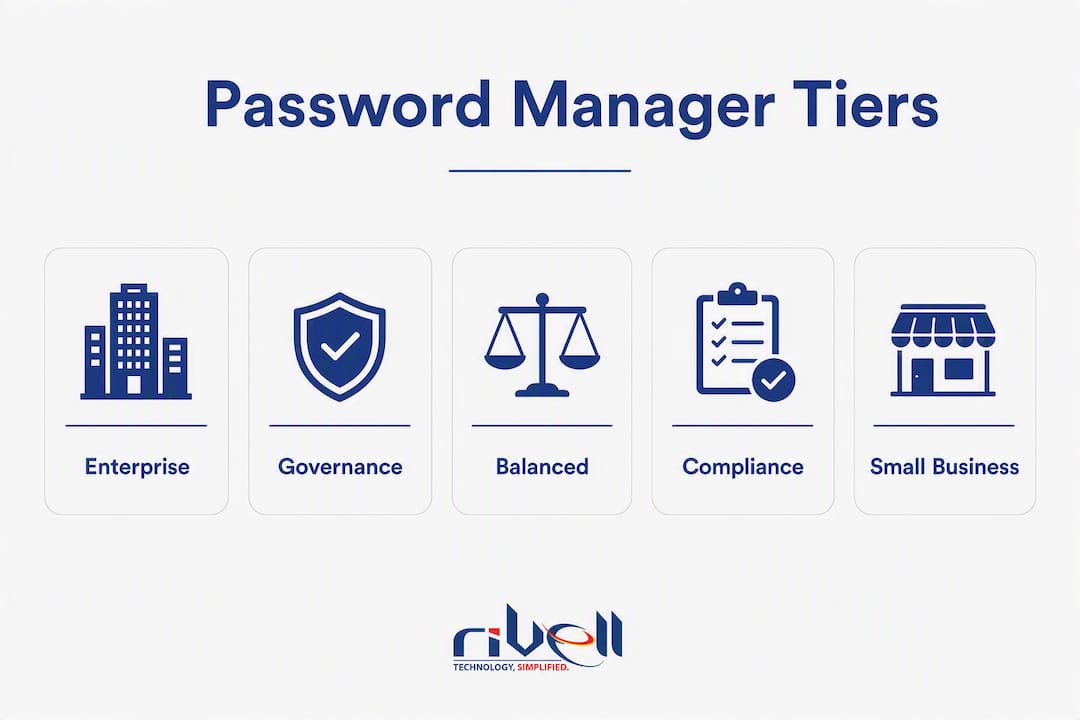 Password Manager Tiers

Enterprise

Governance

Balanced

Compliance

Small Business

rivell

TECHNOLOGY, SIMPLIFIED.